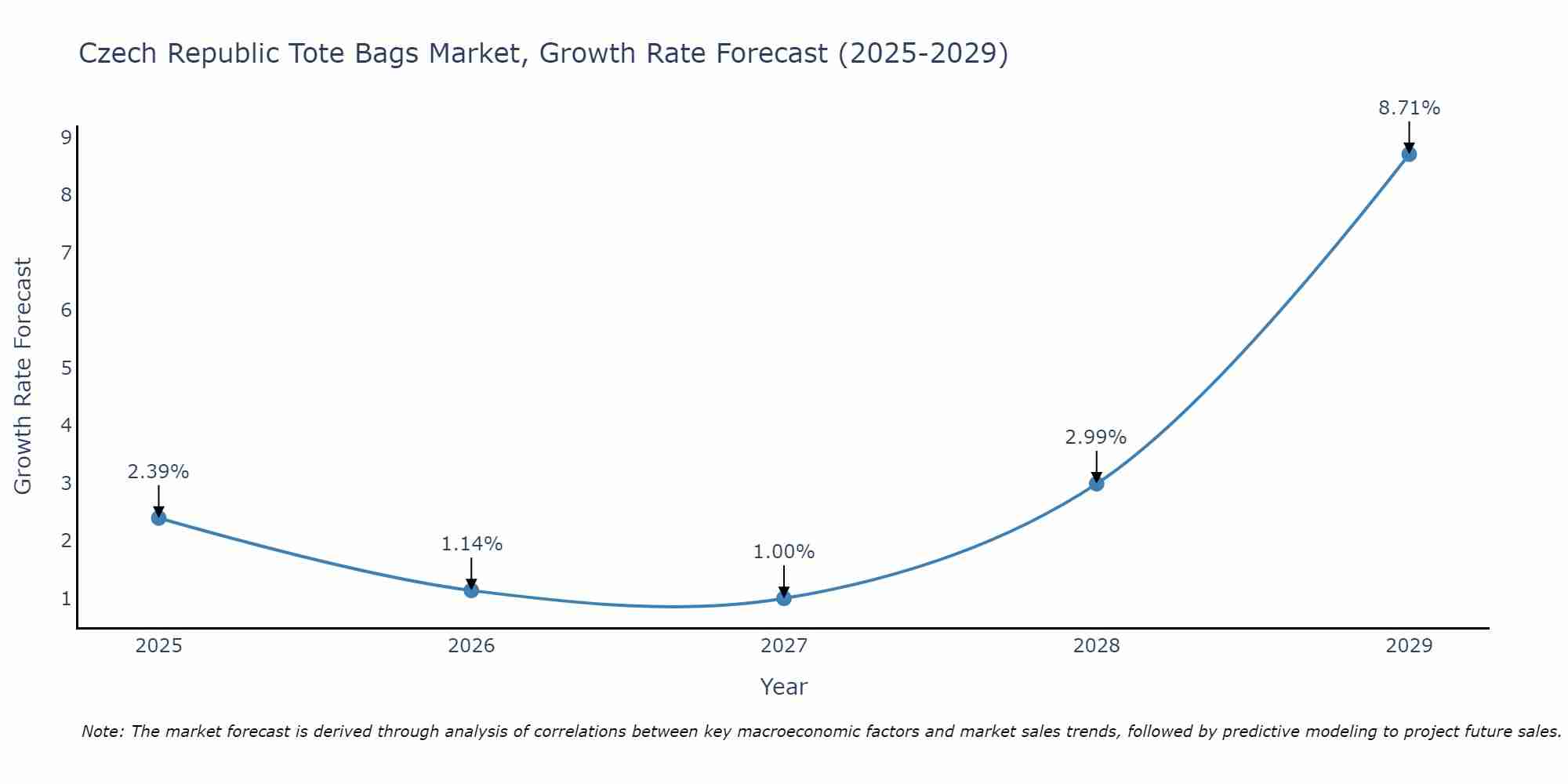 Czech Republic Tote Bags Market, Growth Rate Forecast (2025-2029)

Growth Rate Forecast

9
8
7
6
5
4
3
2
1

2.39%
1.14%
1.00%
2.99%
8.71%

2025
2026
2027
2028
2029

Year

Note: The market forecast is derived through analysis of correlations between key macroeconomic factors and market sales trends, followed by predictive modeling to project future sales.